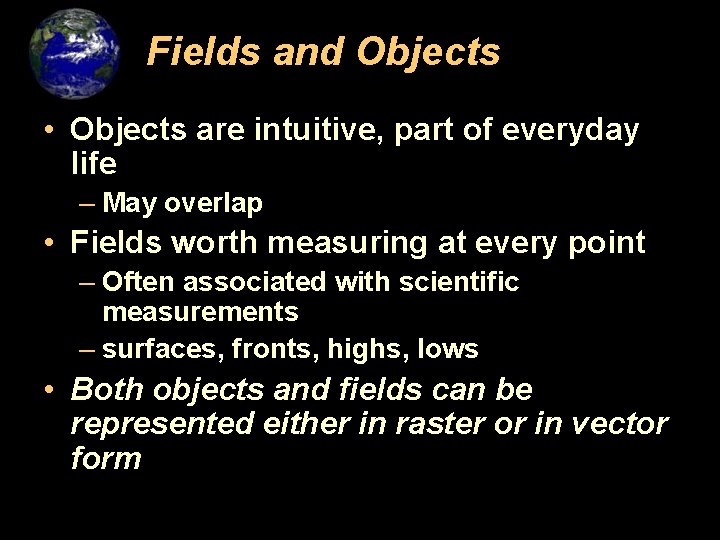 Fields and Objects

• Objects are intuitive, part of everyday life
– May overlap
• Fields worth measuring at every point
– Often associated with scientific measurements
– surfaces, fronts, highs, lows
• Both objects and fields can be represented either in raster or in vector form